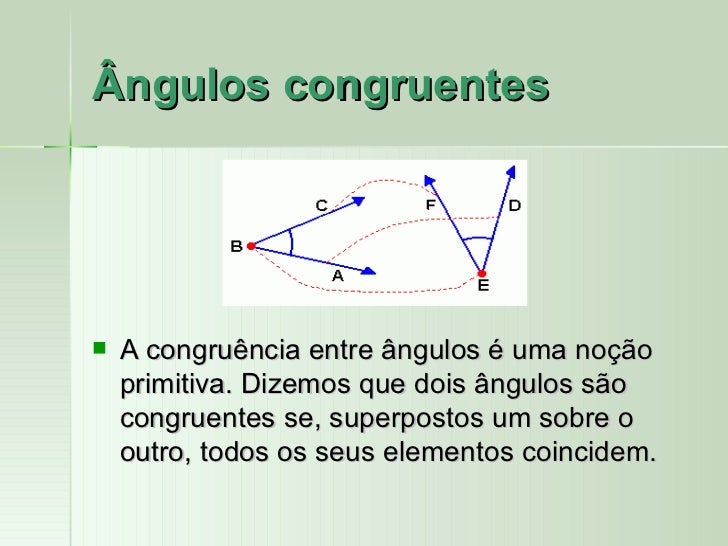 Ângulos congruentes

C
F
D
B
A
E

A congruência entre ângulos é uma noção primitiva. Dizemos que dois ângulos são congruentes se, superpostos um sobre o outro, todos os seus elementos coincidem.